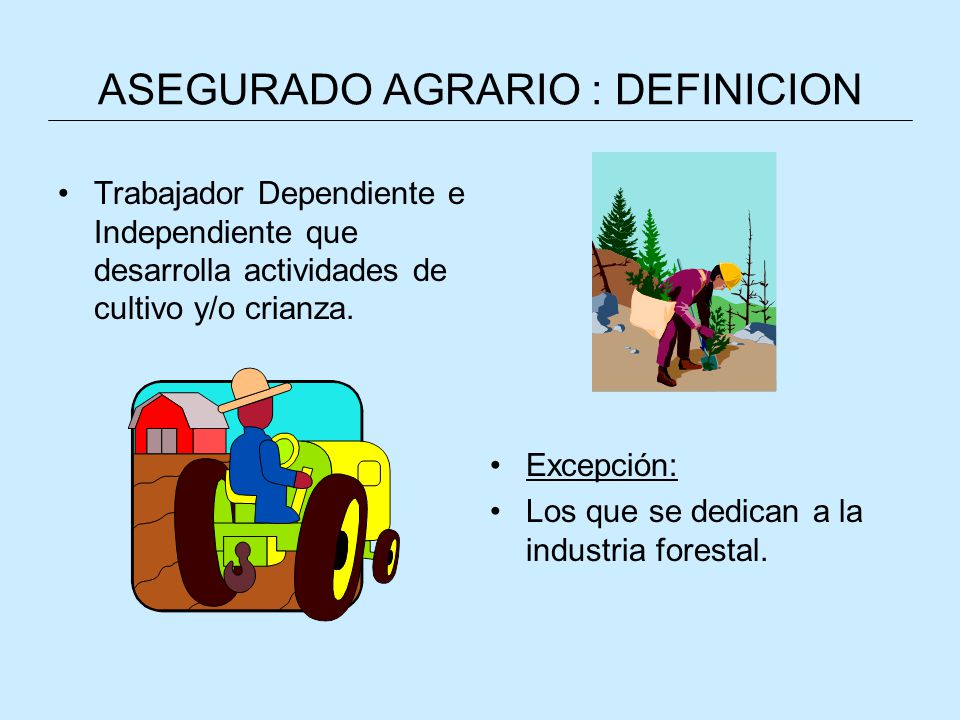 ASEGURADO AGRARIO : DEFINICION

• Trabajador Dependiente e Independiente que desarrolla actividades de cultivo y/o crianza.

• Excepción:

• Los que se dedican a la industria forestal.